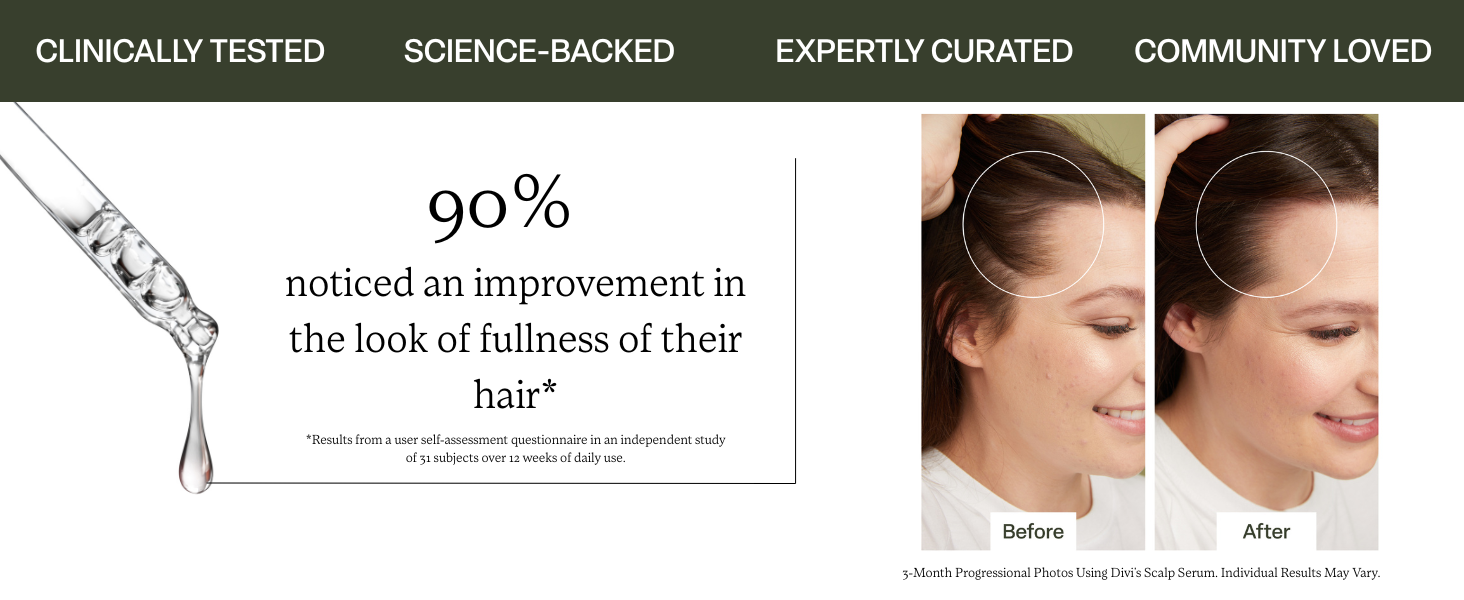 CLINICALLY TESTED SCIENCE-BACKED EXPERTLY CURATED COMMUNITY LOVED

90%

noticed an improvement in the look of fullness of their hair*

*Results from a user self-assessment questionnaire in an independent study of 31 subjects over 12 weeks of daily use.

Before

After

3-Month Progressional Photos Using Divi's Scalp Serum. Individual Results May Vary.